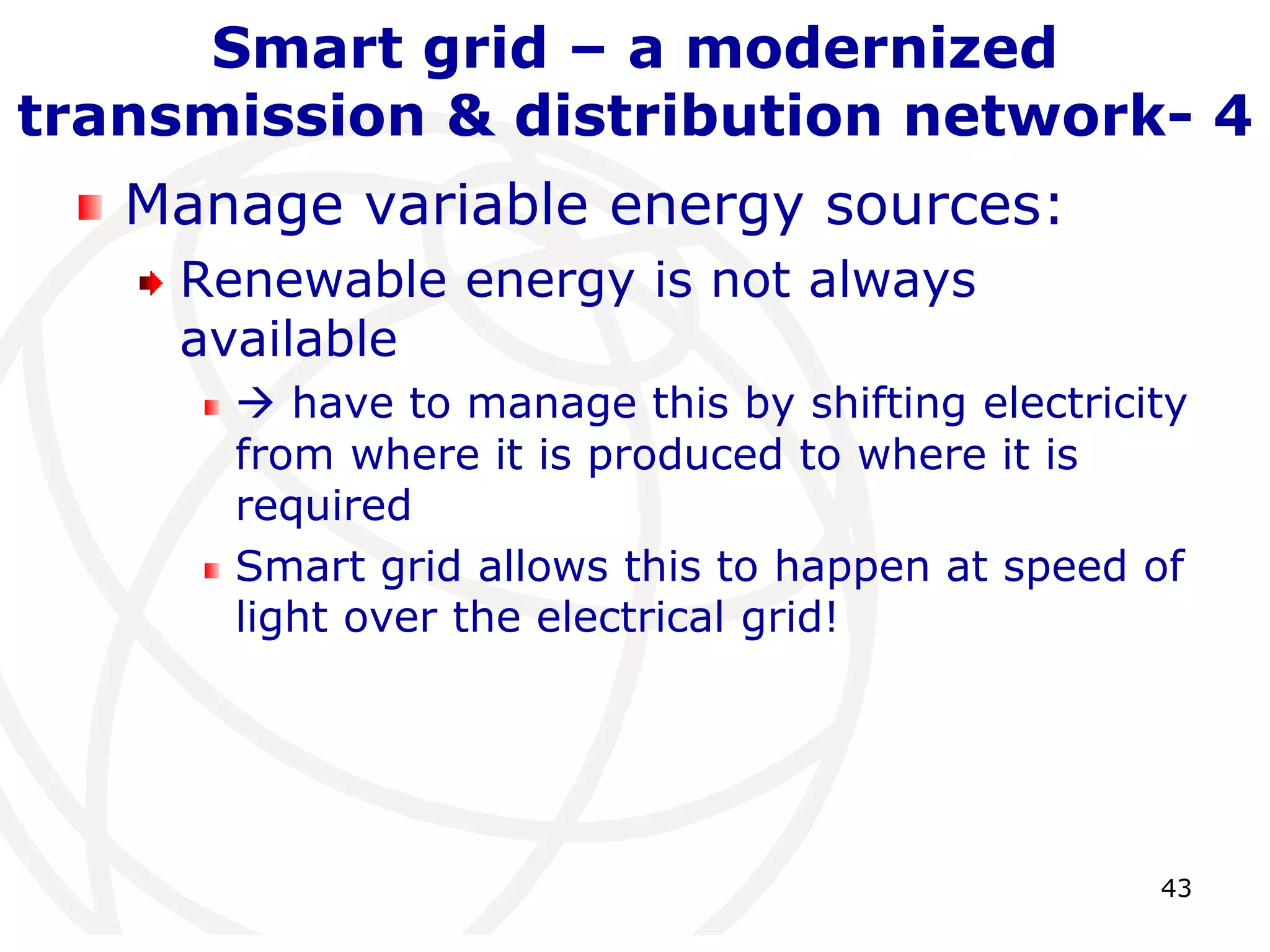 Smart grid – a modernized transmission & distribution network- 4

Manage variable energy sources:

Renewable energy is not always available

→ have to manage this by shifting electricity from where it is produced to where it is required

Smart grid allows this to happen at speed of light over the electrical grid!

43